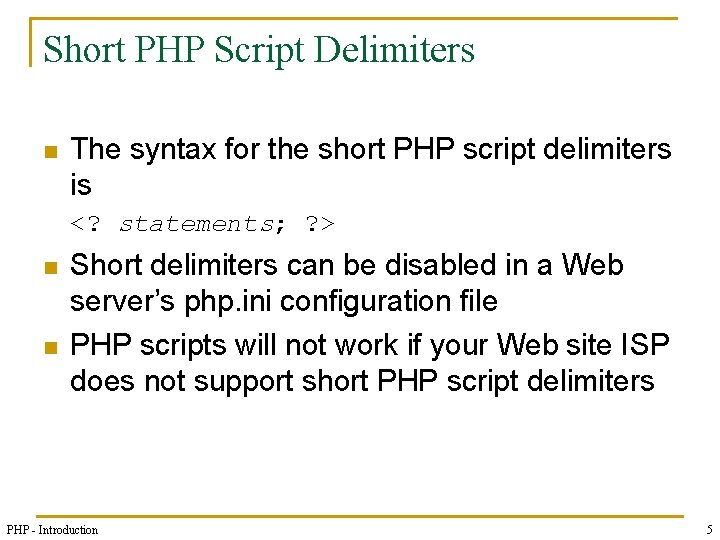 Short PHP Script Delimiters

The syntax for the short PHP script delimiters is

<? statements; ?>

Short delimiters can be disabled in a Web server's php.ini configuration file

PHP scripts will not work if your Web site ISP does not support short PHP script delimiters

PHP - Introduction

5